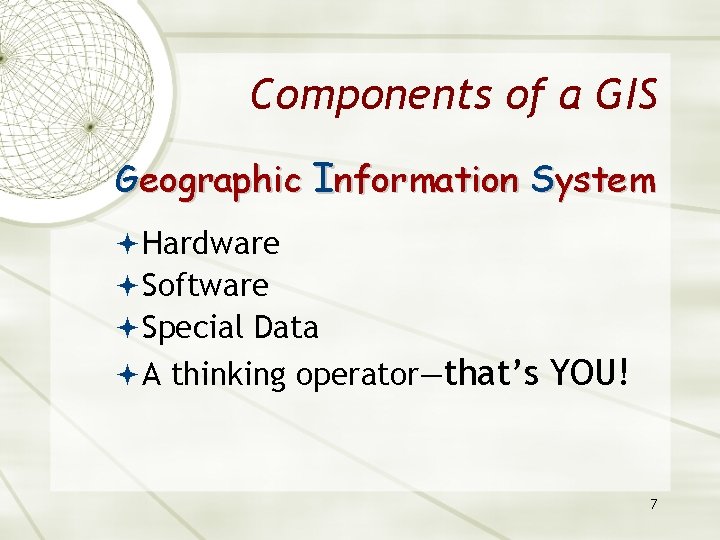 Components of a GIS

Geographic Information System

Hardware

Software

Special Data

A thinking operator—that's YOU!

7